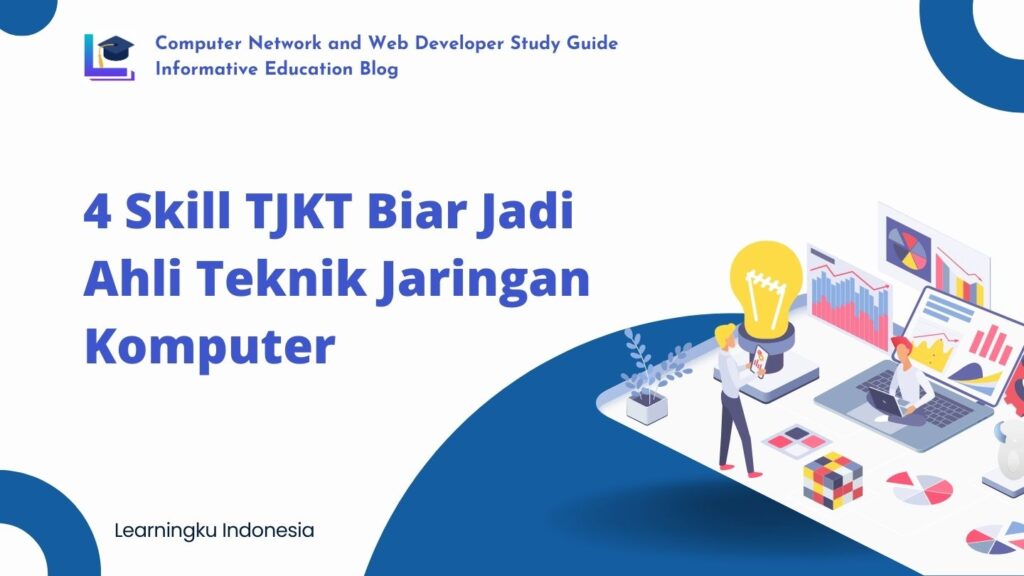 Computer Network and Web Developer Study Guide
Informative Education Blog

4 Skill TJKT Biar Jadi Ahli Teknik Jaringan Komputer

Learningku Indonesia